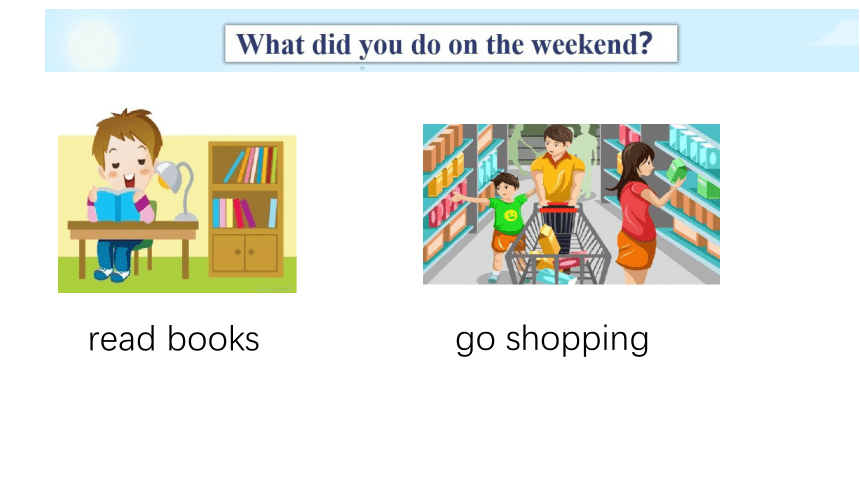 What did you do on the weekend?

read books

go shopping